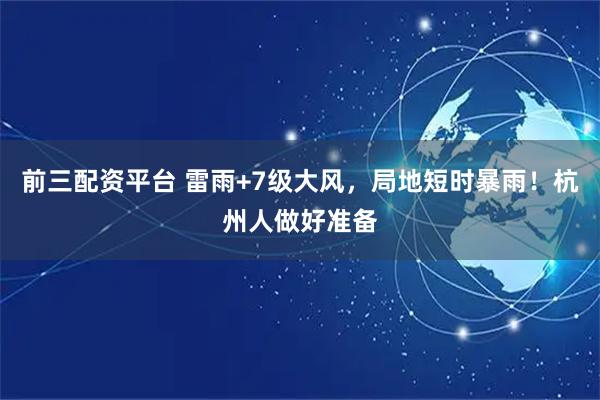 前三配资平台 雷雨+7级大风，局地短时暴雨！杭州人做好准备